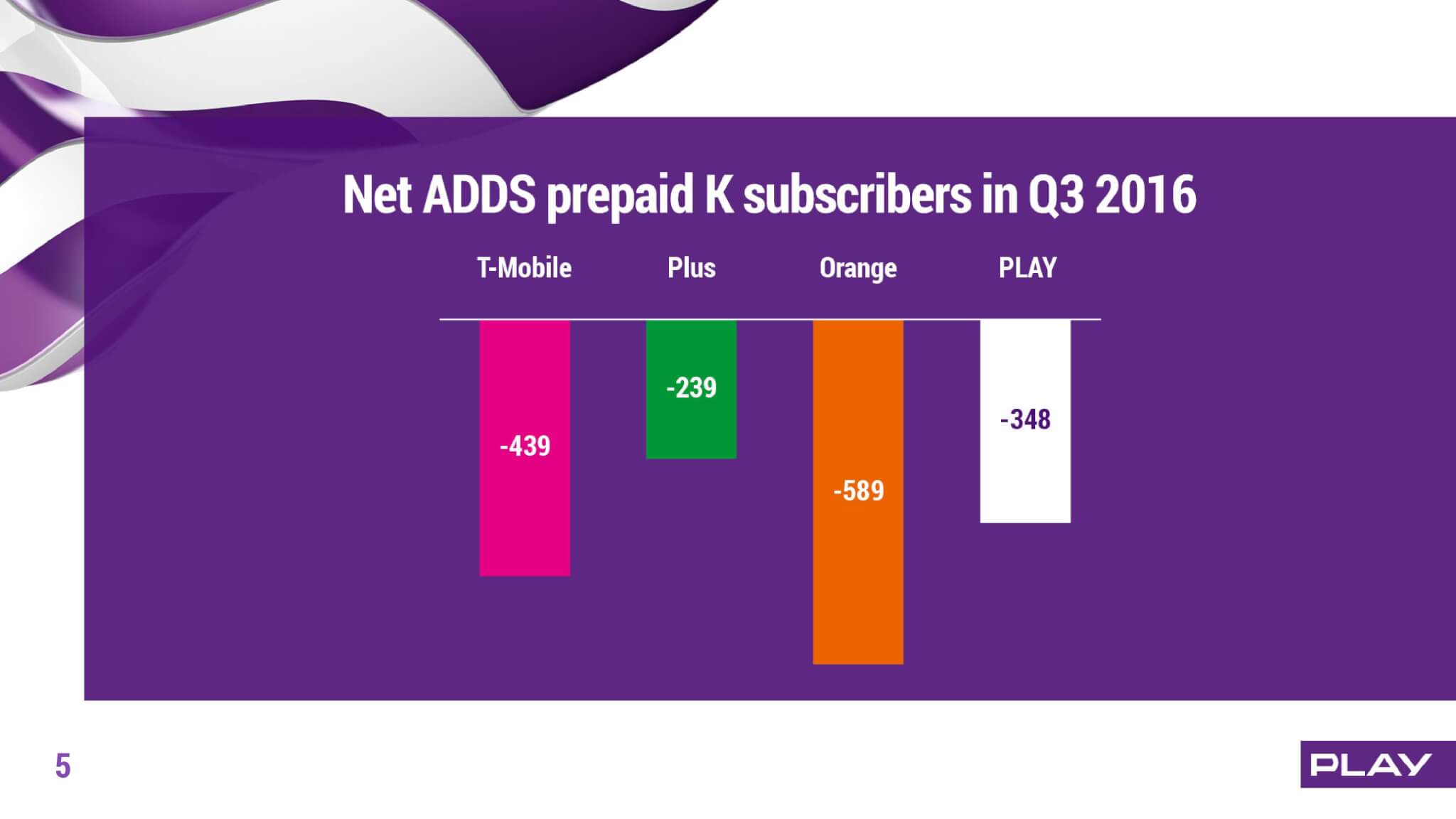 Net ADDS prepaid K subscribers in Q3 2016

T-Mobile
Plus
Orange
PLAY

-439
-239
-589
-348

5

PLAY